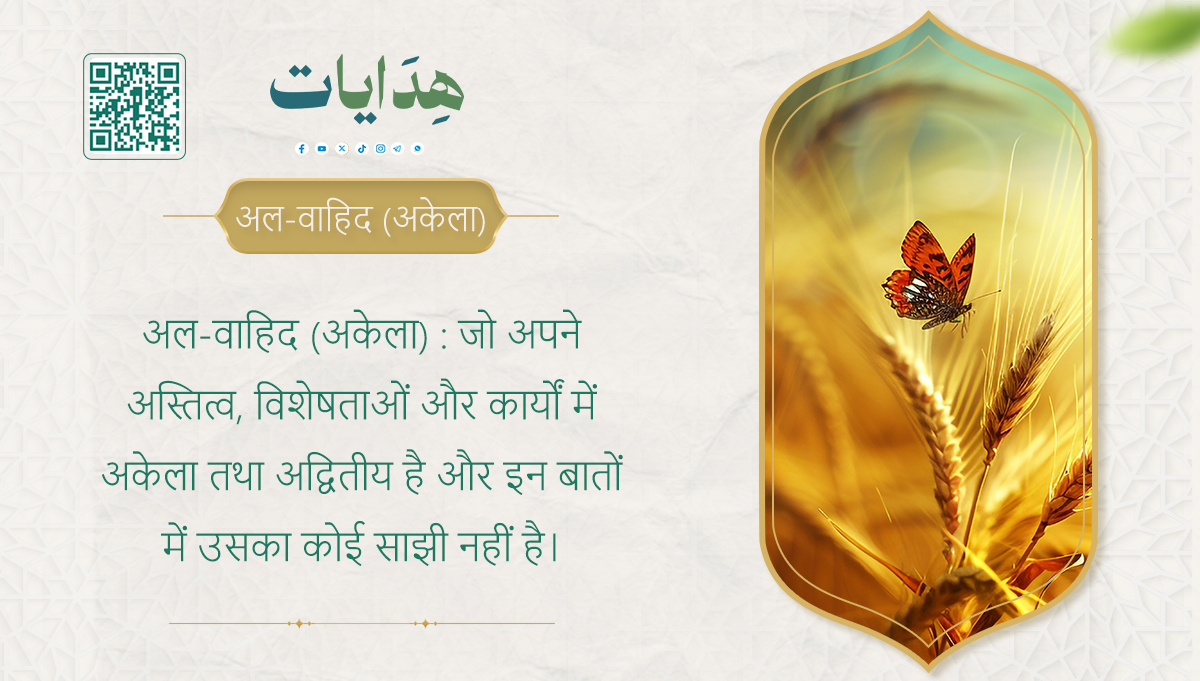 هِدَايات

अल-वाहिद (अकेला)

अल-वाहिद (अकेला) : जो अपने अस्तित्व, विशेषताओं और कार्यों में अकेला तथा अद्वितीय है और इन बातों में उसका कोई साझी नहीं है।